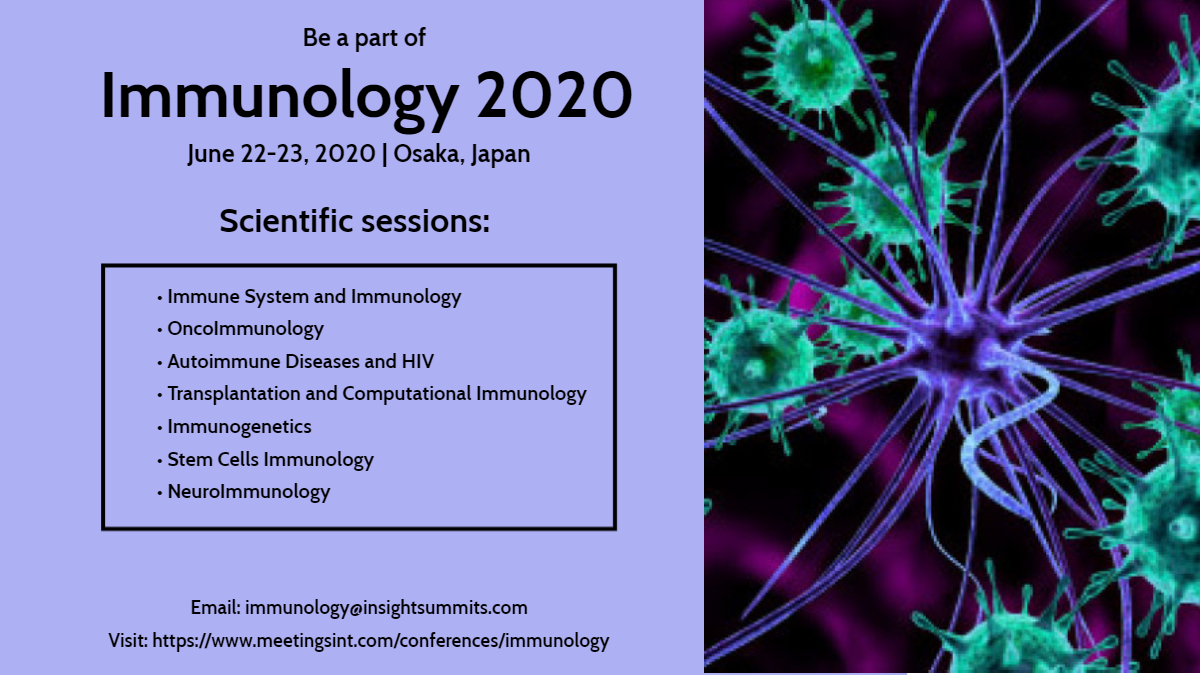 Be a part of

Immunology 2020

June 22-23, 2020 | Osaka, Japan

Scientific sessions:

• Immune System and Immunology
• OncoImmunology
• Autoimmune Diseases and HIV
• Transplantation and Computational Immunology
• Immunogenetics
• Stem Cells Immunology
• NeuroImmunology

Email: immunology@insightsummits.com

Visit: https://www.meetingsint.com/conferences/immunology